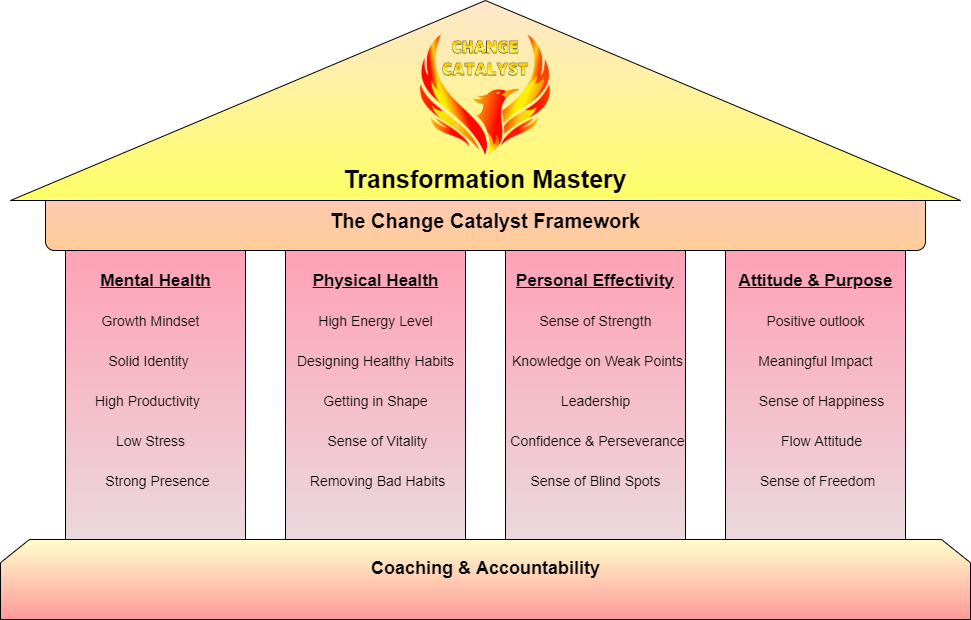 CHANGE CATALYST

Transformation Mastery

The Change Catalyst Framework

Mental Health

Growth Mindset

Solid Identity

High Productivity

Low Stress

Strong Presence

Physical Health

High Energy Level

Designing Healthy Habits

Getting in Shape

Sense of Vitality

Removing Bad Habits

Personal Effectivity

Sense of Strength

Knowledge on Weak Points

Leadership

Confidence & Perseverance

Sense of Blind Spots

Attitude & Purpose

Positive outlook

Meaningful Impact

Sense of Happiness

Flow Attitude

Sense of Freedom

Coaching & Accountability